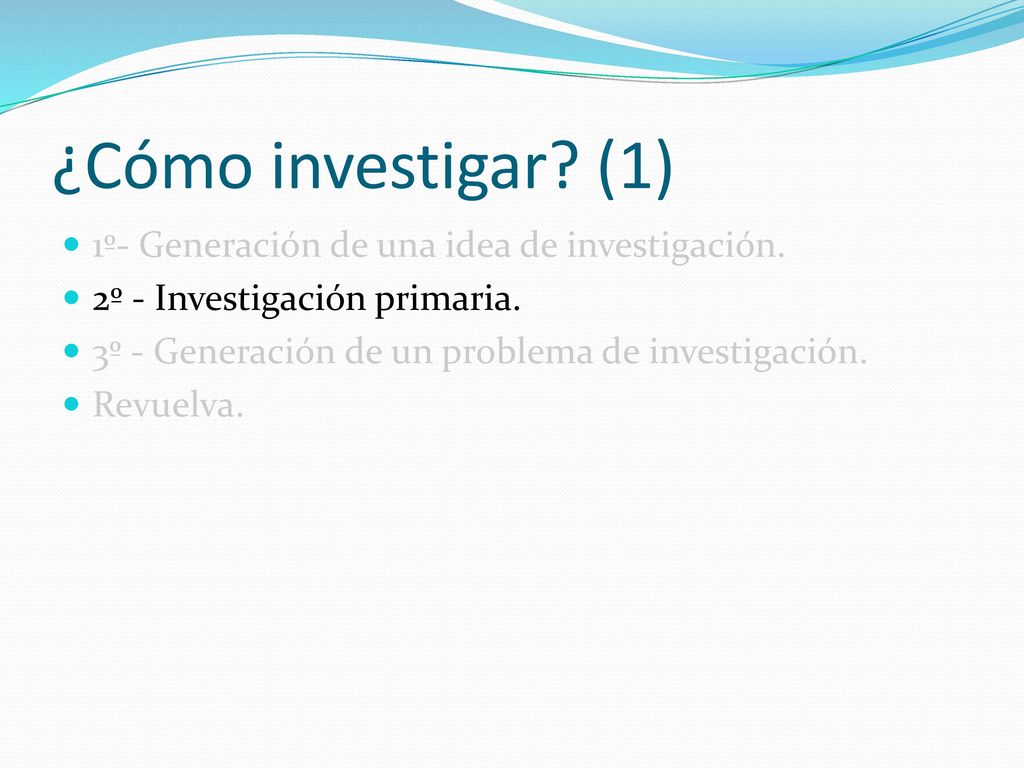 ¿Cómo investigar? (1)

1º- Generación de una idea de investigación.
2º - Investigación primaria.
3º - Generación de un problema de investigación.
Revuelva.